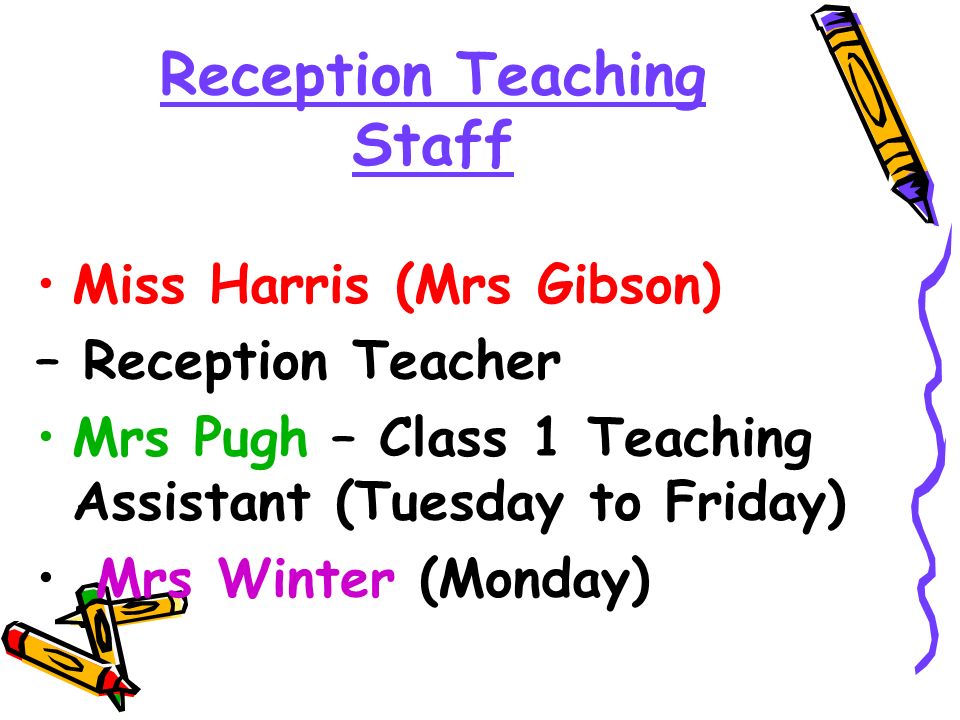 Reception Teaching Staff

• Miss Harris (Mrs Gibson)
– Reception Teacher
• Mrs Pugh – Class 1 Teaching Assistant (Tuesday to Friday)
• Mrs Winter (Monday)